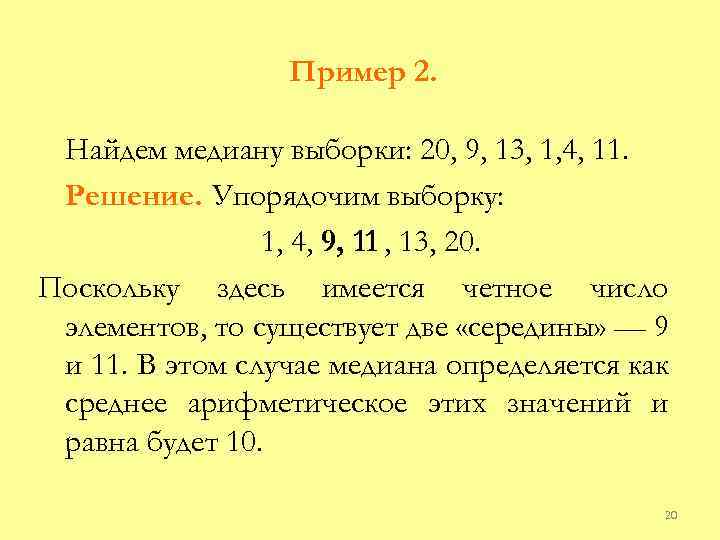 Пример 2.

Найдем медиану выборки: 20, 9, 13, 1,4, 11.

Решение. Упорядочим выборку:

1, 4, 9, 11 , 13, 20.

Поскольку здесь имеется четное число элементов, то существует две «середины» — 9 и 11. В этом случае медиана определяется как среднее арифметическое этих значений и равна будет 10.

20